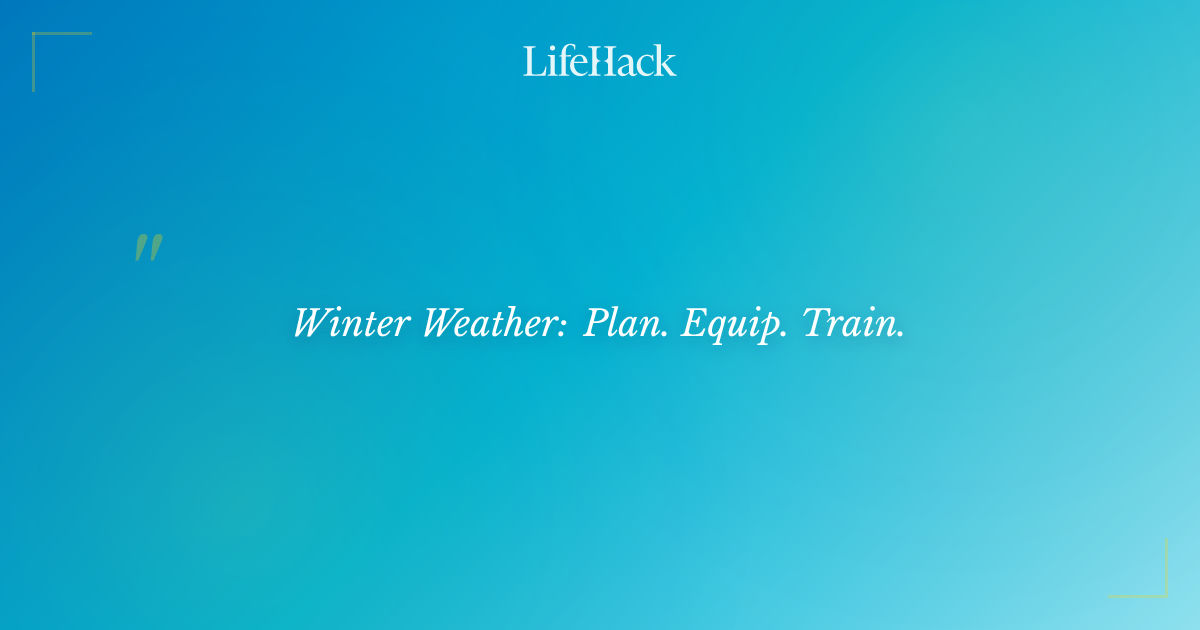 LifeHack

"

Winter Weather: Plan. Equip. Train.